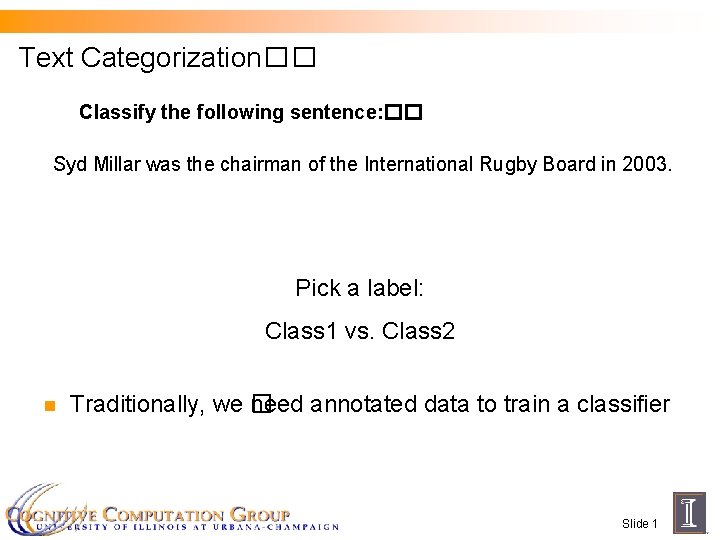 Text Categorization□□

Classify the following sentence:□□

Syd Millar was the chairman of the International Rugby Board in 2003.

Pick a label:

Class1 vs. Class2

Traditionally, we need annotated data to train a classifier

COGNITIVE COMPUTATION GROUP
UNIVERSITY OF ILLINOIS AT URBANA-CHAMPAIGN

Slide 1